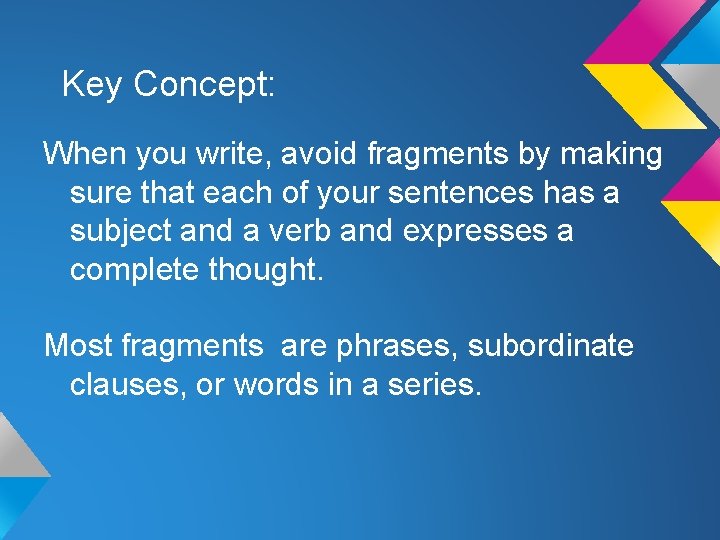 Key Concept:

When you write, avoid fragments by making sure that each of your sentences has a subject and a verb and expresses a complete thought.

Most fragments are phrases, subordinate clauses, or words in a series.